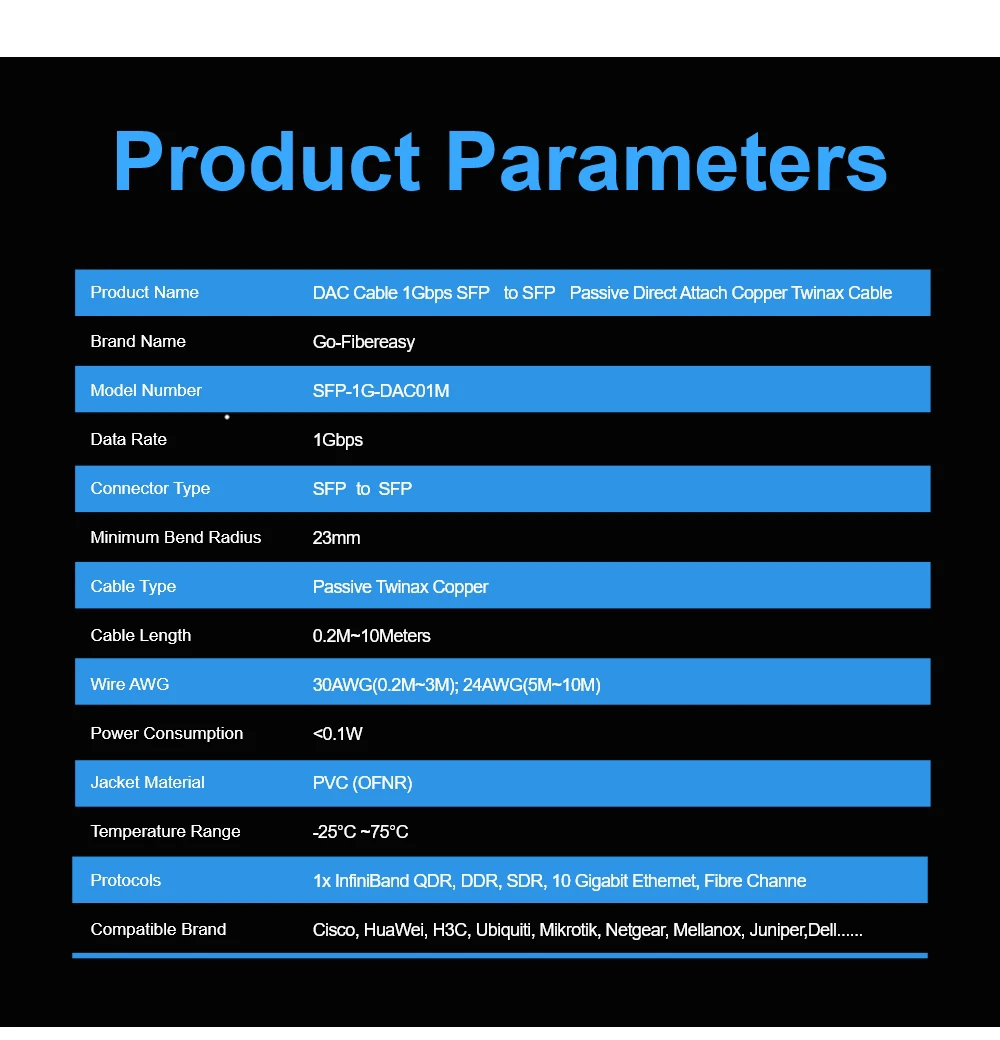 Product Parameters

| Product Name | DAC Cable 1Gbps SFP to SFP Passive Direct Attach Copper Twinax Cable |
|---|---|
| Brand Name | Go-Fibereasy |
| Model Number | SFP-1G-DAC01M |
| Data Rate | 1Gbps |
| Connector Type | SFP to SFP |
| Minimum Bend Radius | 23mm |
| Cable Type | Passive Twinax Copper |
| Cable Length | 0.2M~10Meters |
| Wire AWG | 30AWG(0.2M~3M); 24AWG(5M~10M) |
| Power Consumption | <0.1W |
| Jacket Material | PVC (OFNR) |
| Temperature Range | -25°C ~75°C |
| Protocols | 1x InfiniBand QDR, DDR, SDR, 10 Gigabit Ethernet, Fibre Channe |
| Compatible Brand | Cisco, HuaWei, H3C, Ubiquiti, Mikrotik, Netgear, Mellanox, Juniper,Dell...... |